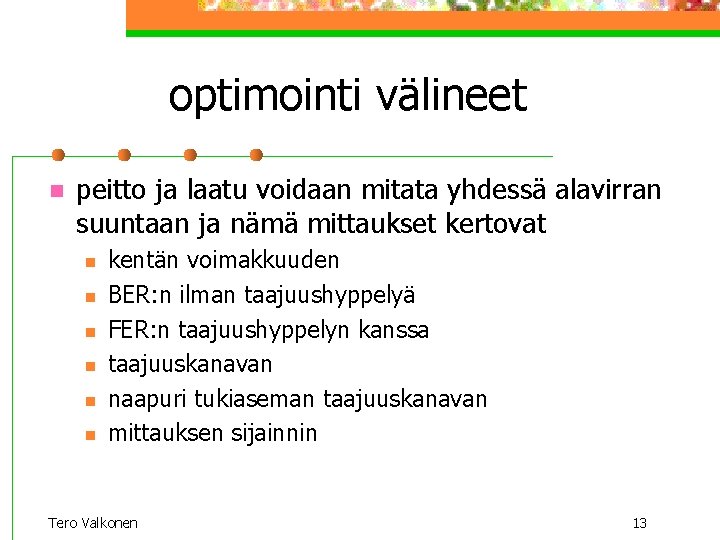 optimointi välineet

peitto ja laatu voidaan mitata yhdessä alavirran suuntaan ja nämä mittaukset kertovat

kentän voimakkuuden

BER:n ilman taajuushyppelyä

FER:n taajuushyppelyn kanssa

taajuuskanavan

naapuri tukiaseman taajuuskanavan

mittauksen sijainnin

Tero Valkonen

13